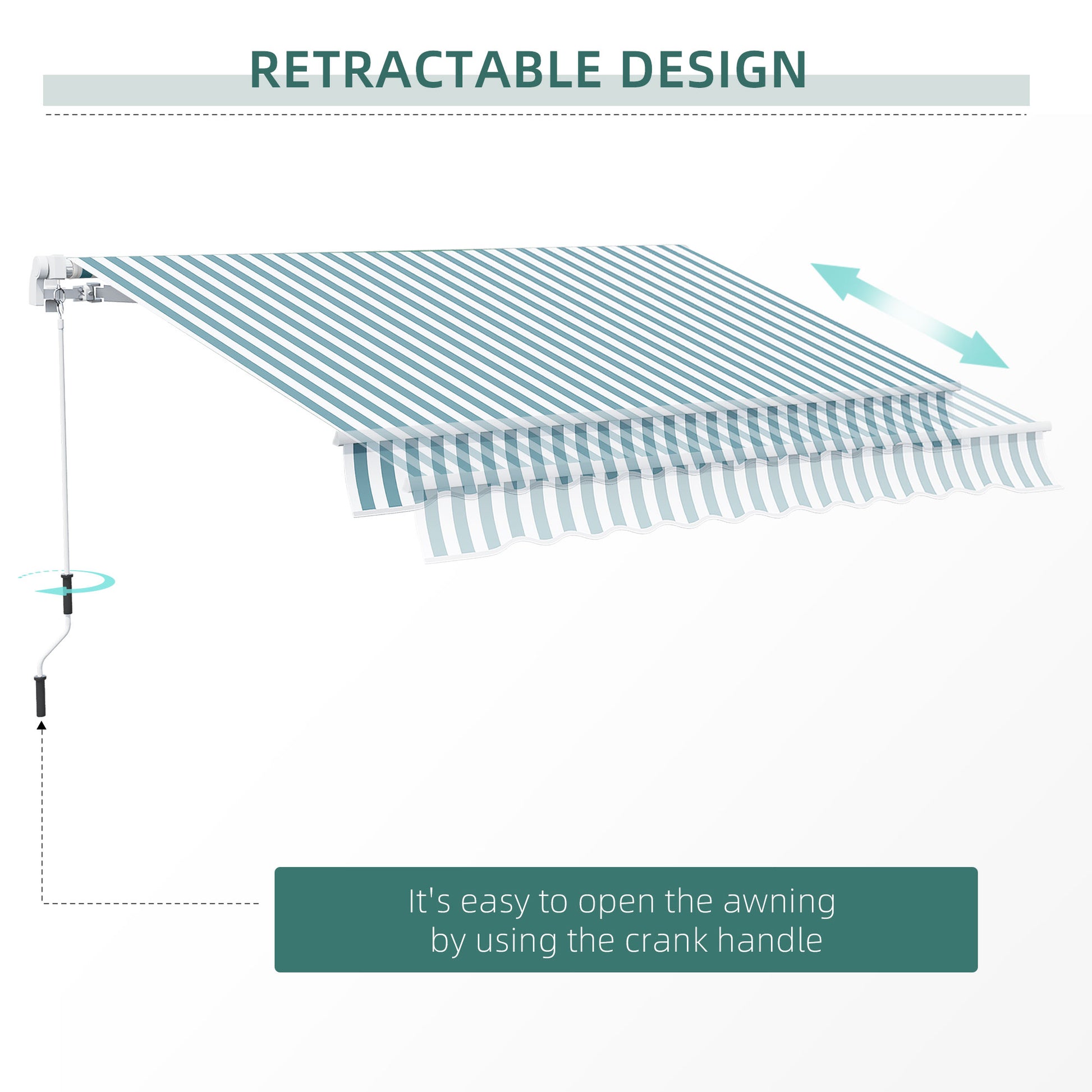 RETRACTABLE DESIGN

It's easy to open the awning by using the crank handle